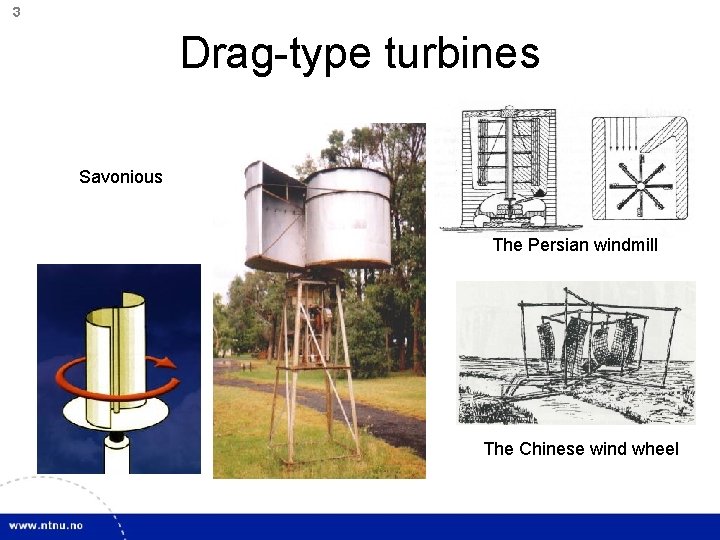 3

Drag-type turbines

Savonious

The Persian windmill

The Chinese wind wheel

www.ntnu.no